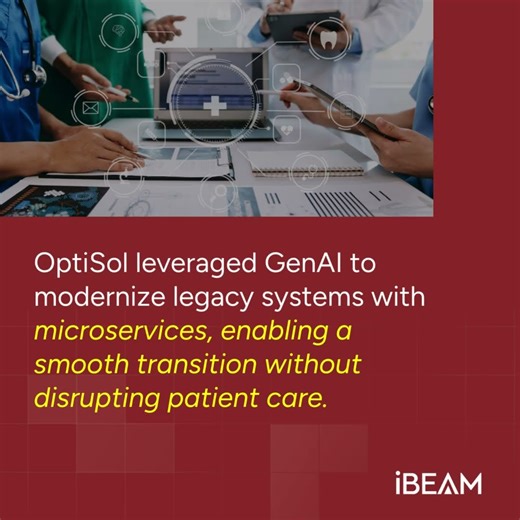 OptiSol leveraged GenAI to modernize legacy systems with microservices, enabling a smooth transition without disrupting patient care.

iBEAM